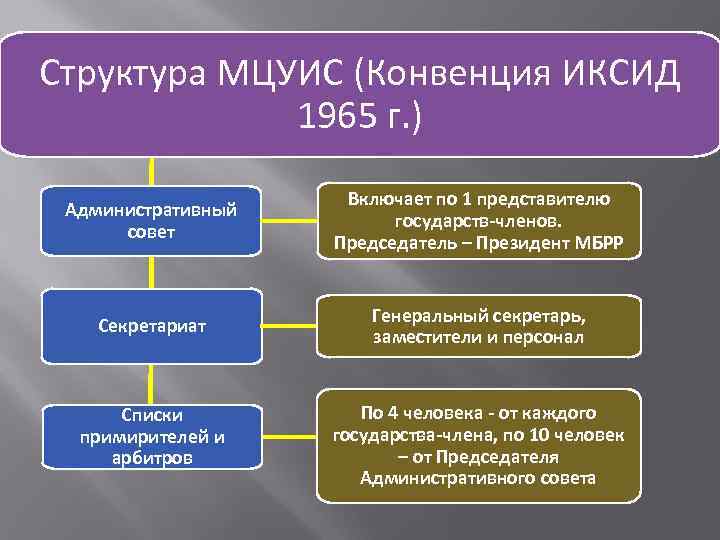 Структура МЦУИС (Конвенция ИКСИД 1965 г.)

Административный совет

Включает по 1 представителю государств-членов. Председатель – Президент МБРР

Секретариат

Генеральный секретарь, заместители и персонал

Списки примирителей и арбитров

По 4 человека - от каждого государства-члена, по 10 человек – от Председателя Административного совета